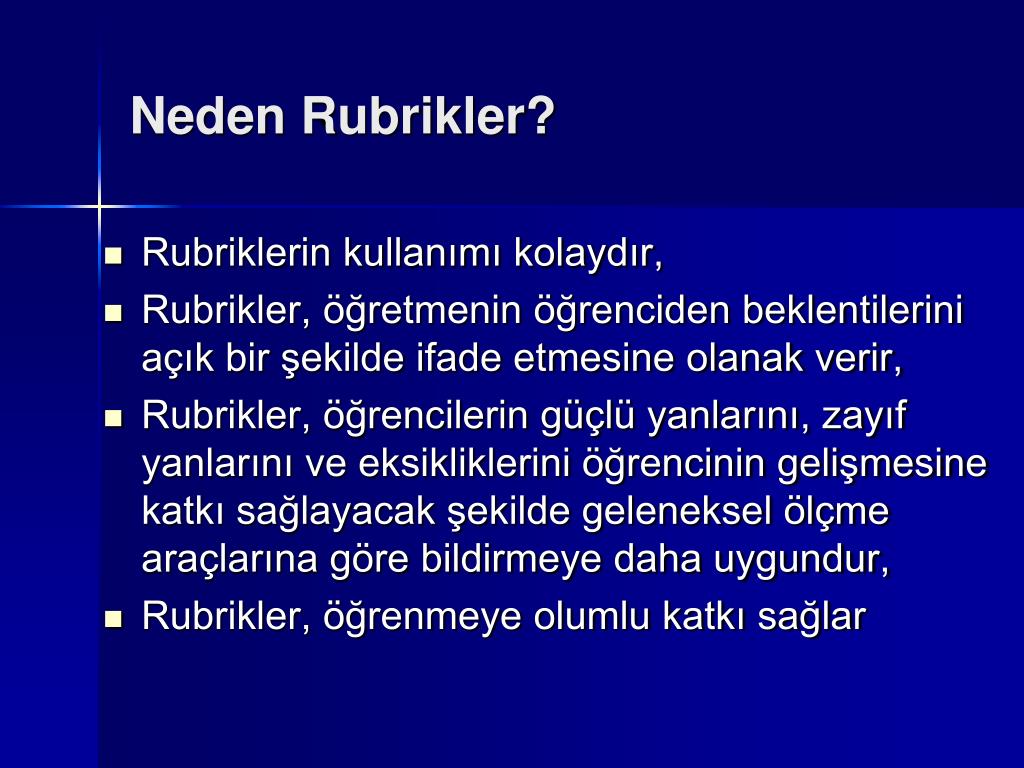 Neden Rubrikler?

- Rubriklerin kullanımı kolaydır,
- Rubrikler, öğretmenin öğrenciden beklentilerini açık bir şekilde ifade etmesine olanak verir,
- Rubrikler, öğrencilerin güçlü yanlarını, zayıf yanlarını ve eksikliklerini öğrencinin gelişmesine katkı sağlayacak şekilde geleneksel ölçme araçlarına göre bildirmeye daha uygundur,
- Rubrikler, öğrenmeye olumlu katkı sağlar